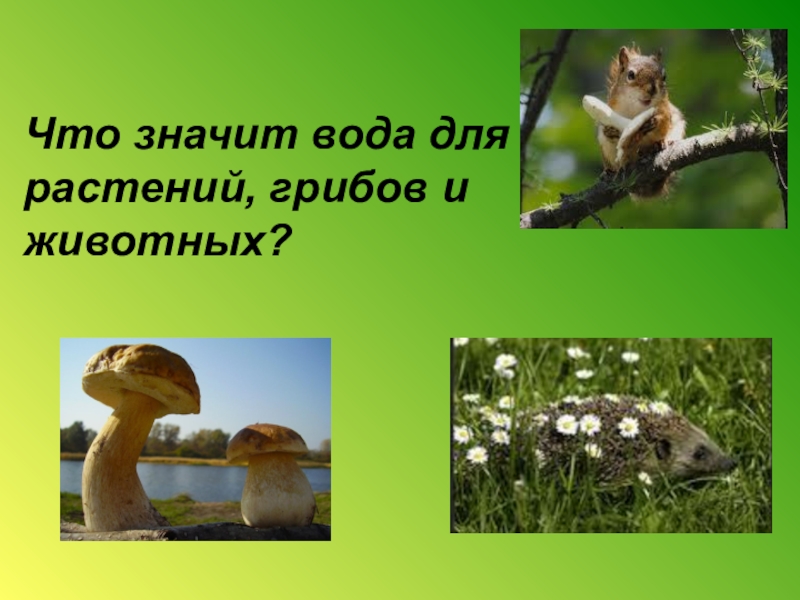 Что значит вода для растений, грибов и животных?